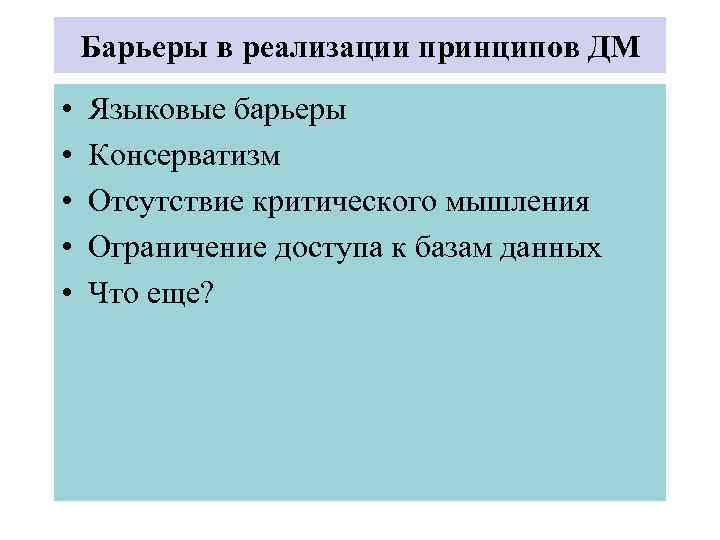 Барьеры в реализации принципов ДМ

• Языковые барьеры
• Консерватизм
• Отсутствие критического мышления
• Ограничение доступа к базам данных
• Что еще?